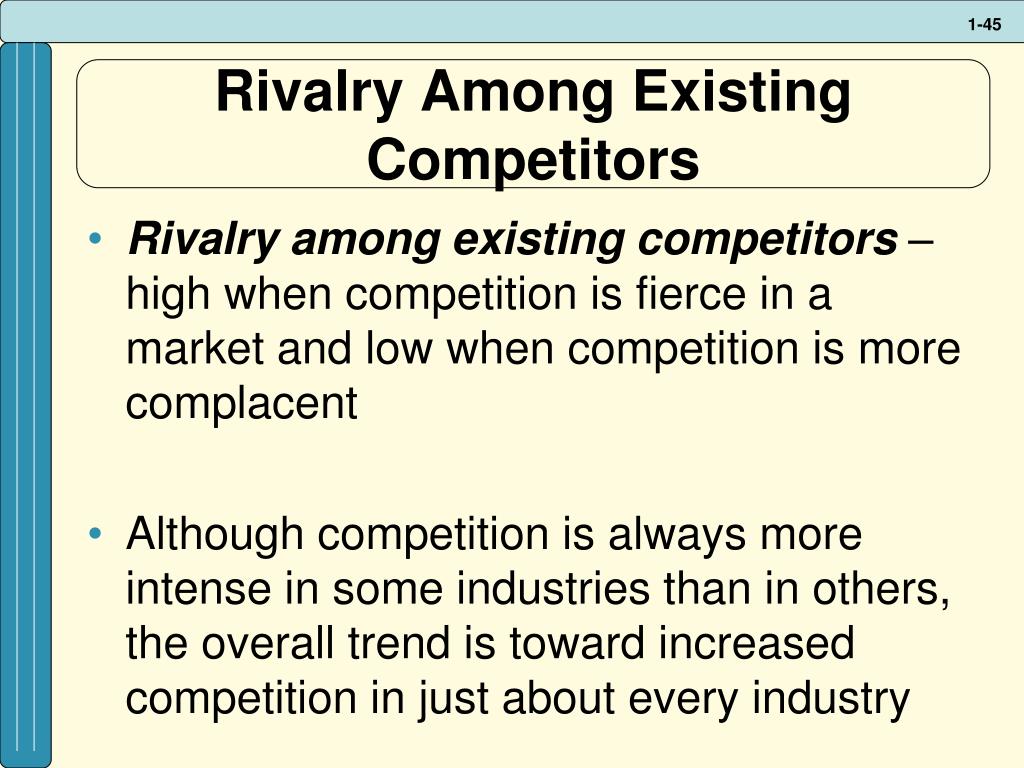 1-45

Rivalry Among Existing Competitors

• Rivalry among existing competitors – high when competition is fierce in a market and low when competition is more complacent

• Although competition is always more intense in some industries than in others, the overall trend is toward increased competition in just about every industry